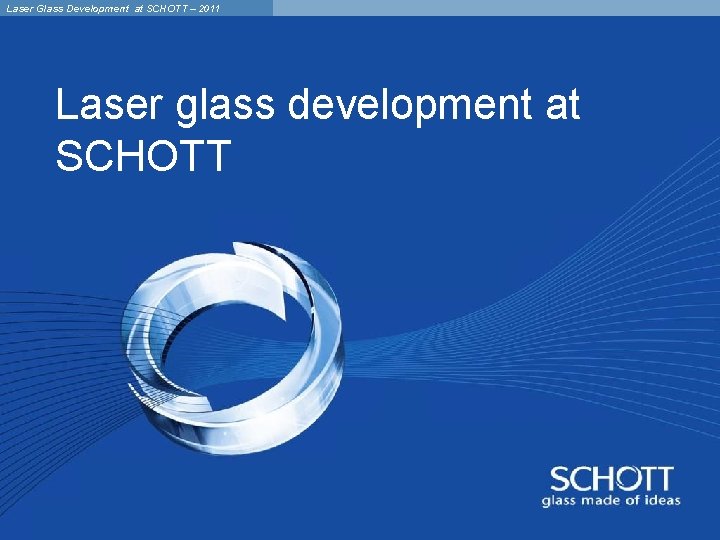 Laser Glass Development at SCHOTT – 2011

Laser glass development at SCHOTT

SCHOTT
glass made of ideas